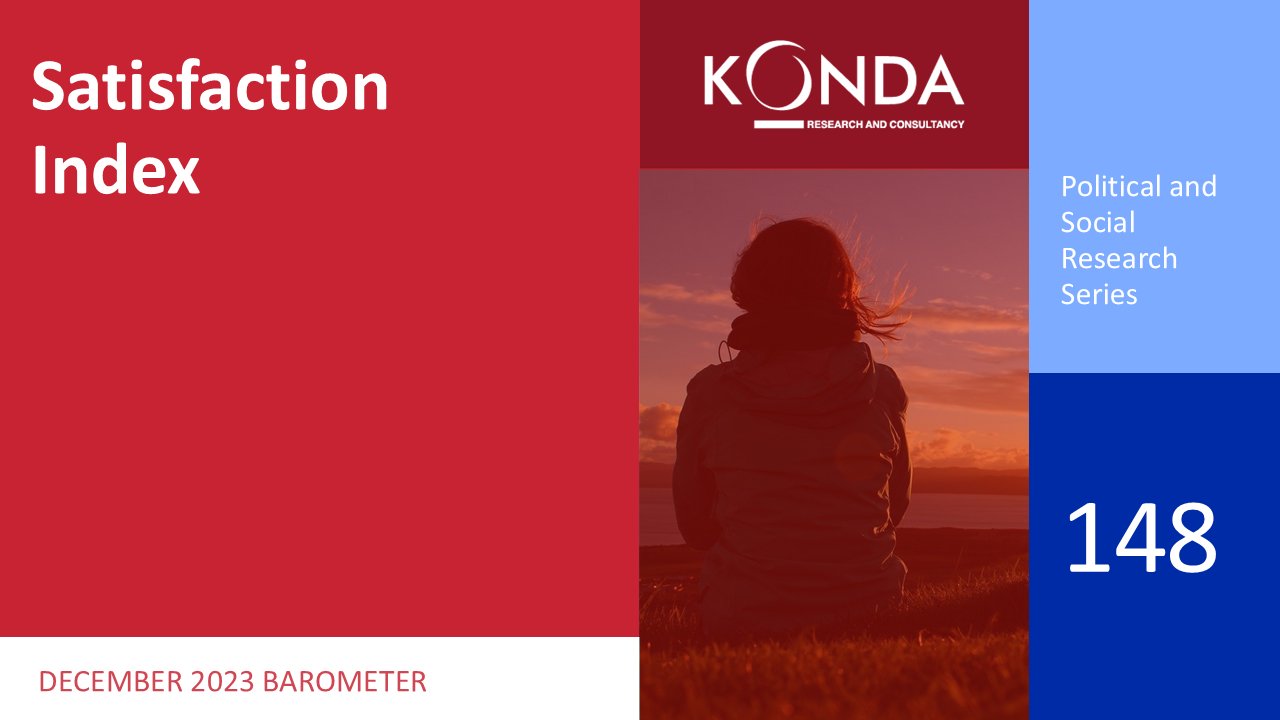 Satisfaction Index

KONDA
RESEARCH AND CONSULTANCY

Political and Social Research Series

148

DECEMBER 2023 BAROMETER